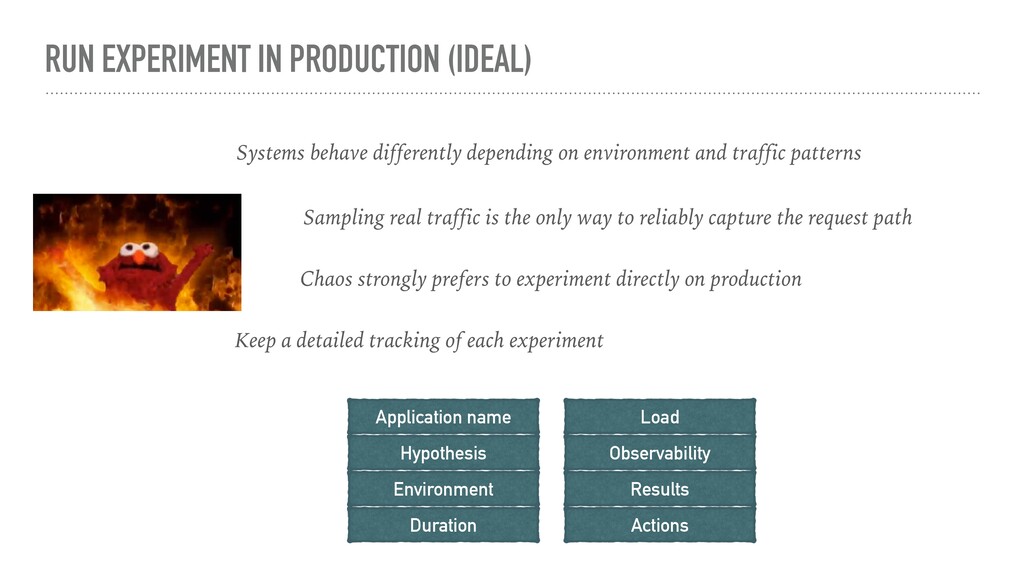 RUN EXPERIMENT IN PRODUCTION (IDEAL)

Systems behave differently depending on environment and traffic patterns

Sampling real traffic is the only way to reliably capture the request path

Chaos strongly prefers to experiment directly on production

Keep a detailed tracking of each experiment

Application name
Hypothesis
Environment
Duration

Load
Observability
Results
Actions